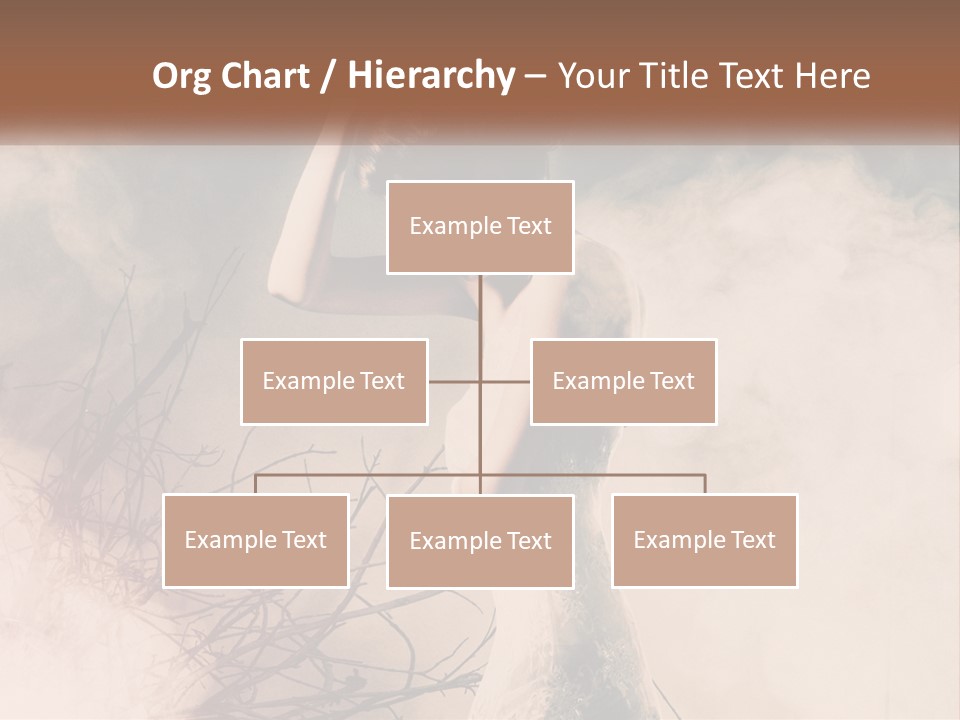 Org Chart / Hierarchy – Your Title Text Here

Example Text

Example Text

Example Text

Example Text

Example Text

Example Text